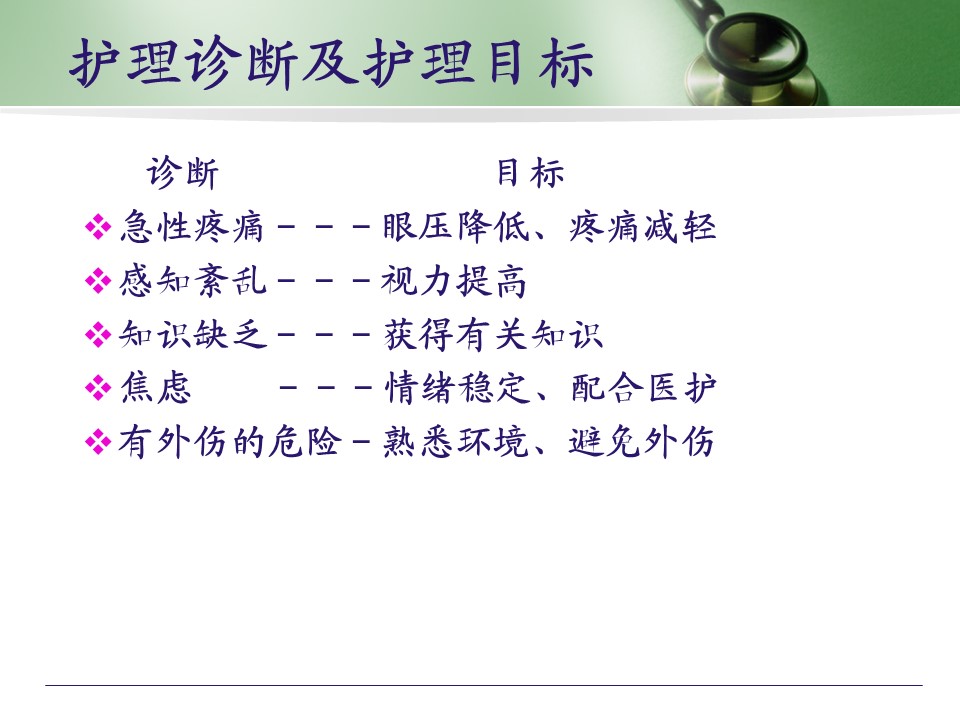 护理诊断及护理目标

诊断　　　　　　　　目标

❖急性疼痛－－－眼压降低、疼痛减轻
❖感知紊乱－－－视力提高
❖知识缺乏－－－获得有关知识
❖焦虑　　－－－情绪稳定、配合医护
❖有外伤的危险－熟悉环境、避免外伤